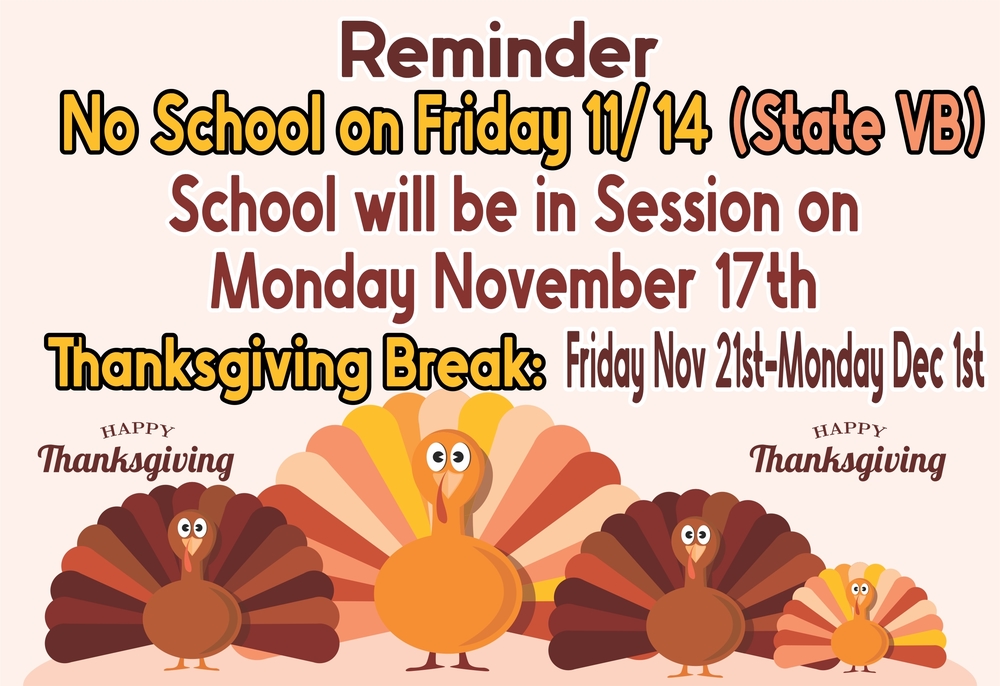 Reminder
No School on Friday 11/14 (State VB)
School will be in Session on Monday November 17th
Thanksgiving Break: Friday Nov 21st-Monday Dec 1st

HAPPY
Thanksgiving

HAPPY
Thanksgiving